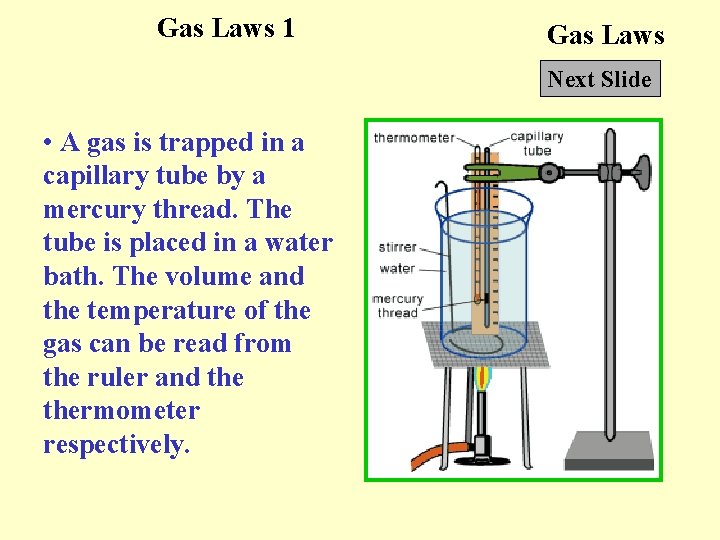 Gas Laws 1

Gas Laws

Next Slide

• A gas is trapped in a capillary tube by a mercury thread. The tube is placed in a water bath. The volume and the temperature of the gas can be read from the ruler and the thermometer respectively.

thermometer

capillary tube

stirrer

water

mercury thread